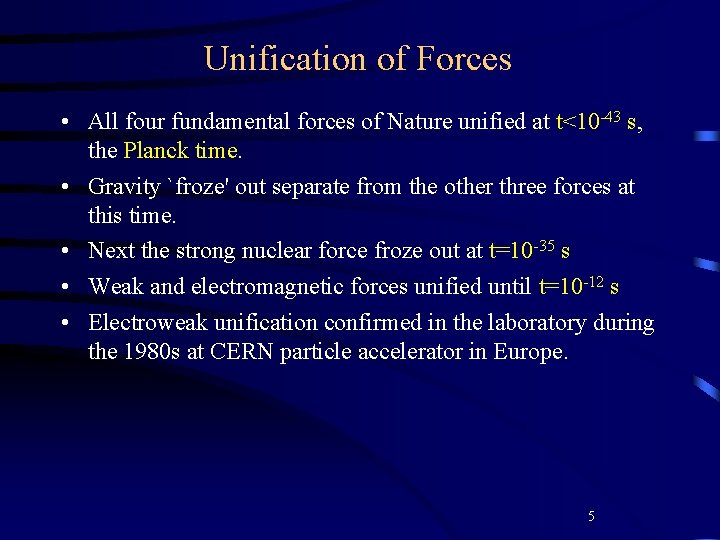 Unification of Forces

• All four fundamental forces of Nature unified at $t<10^{-43}$ s, the Planck time.

• Gravity `froze' out separate from the other three forces at this time.

• Next the strong nuclear force froze out at $t=10^{-35}$ s

• Weak and electromagnetic forces unified until $t=10^{-12}$ s

• Electroweak unification confirmed in the laboratory during the 1980s at CERN particle accelerator in Europe.

5